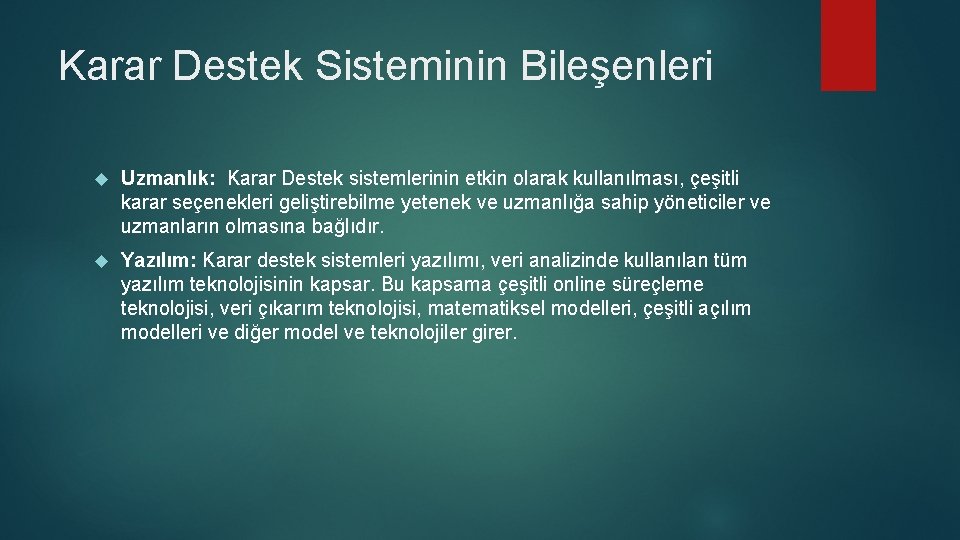 Karar Destek Sisteminin Bileşenleri

Uzmanlık: Karar Destek sistemlerinin etkin olarak kullanılması, çeşitli karar seçenekleri geliştirebilme yetenek ve uzmanlığa sahip yöneticiler ve uzmanların olmasına bağlıdır.

Yazılım: Karar destek sistemleri yazılımı, veri analizinde kullanılan tüm yazılım teknolojisinin kapsar. Bu kapsama çeşitli online süreçleme teknolojisi, veri çıkarım teknolojisi, matematiksel modelleri, çeşitli açılım modelleri ve diğer model ve teknolojiler girer.